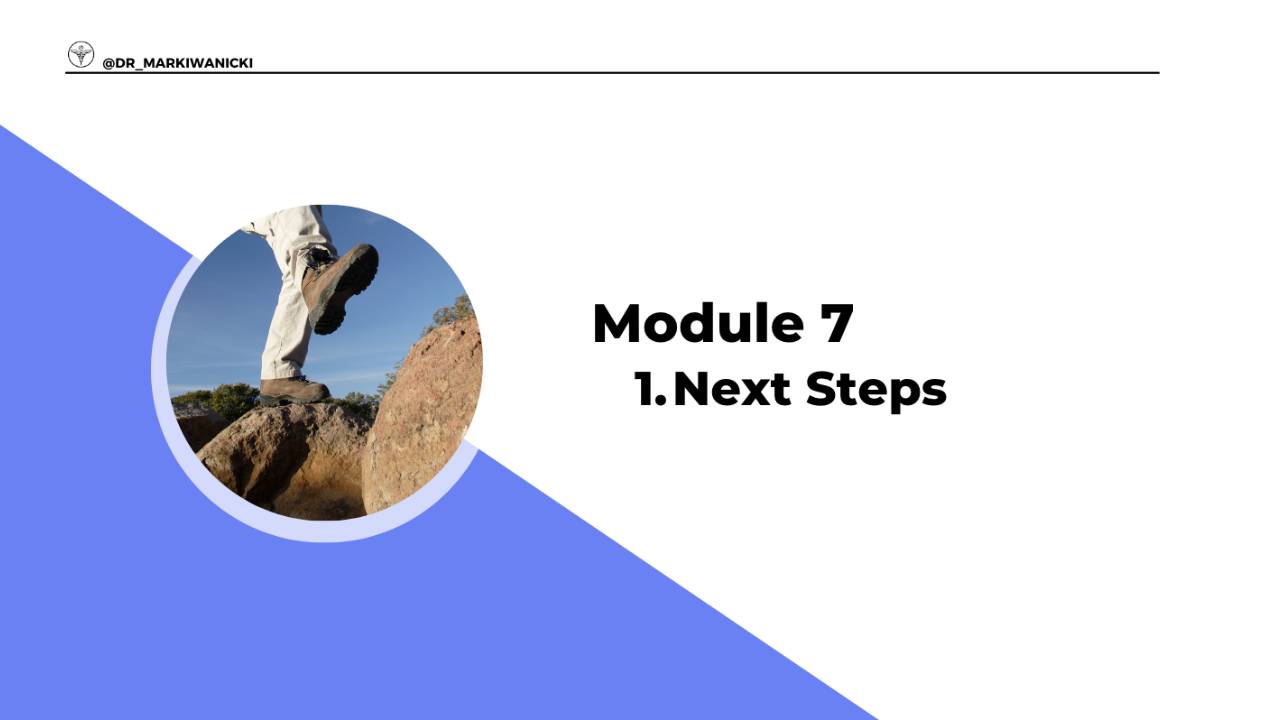 @DR_MARKIWANICKI

Module 7

1. Next Steps